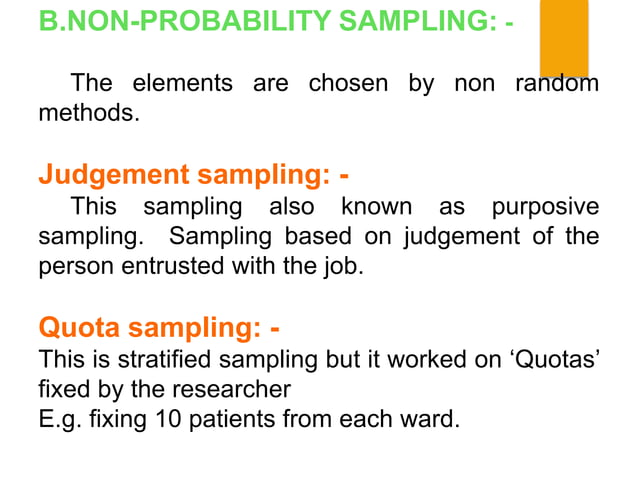 B.NON-PROBABILITY SAMPLING: -

The elements are chosen by non random methods.

Judgement sampling: -
This sampling also known as purposive sampling. Sampling based on judgement of the person entrusted with the job.

Quota sampling: -
This is stratified sampling but it worked on ‘Quotas’ fixed by the researcher
E.g. fixing 10 patients from each ward.